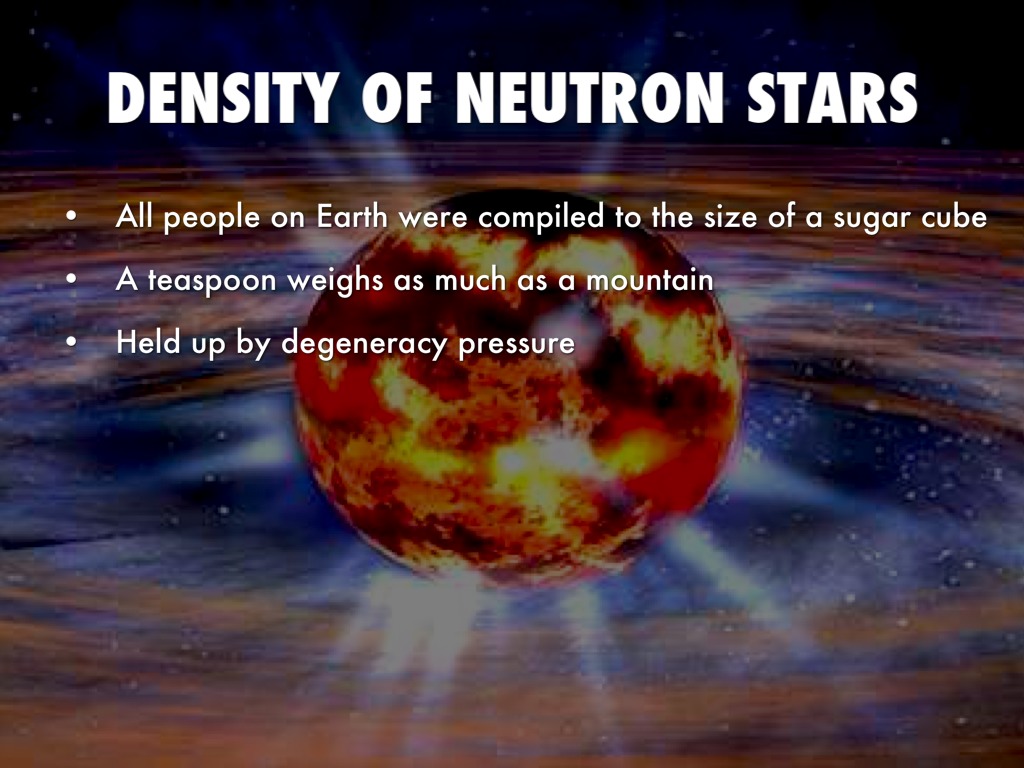 DENSITY OF NEUTRON STARS

• All people on Earth were compiled to the size of a sugar cube
• A teaspoon weighs as much as a mountain
• Held up by degeneracy pressure